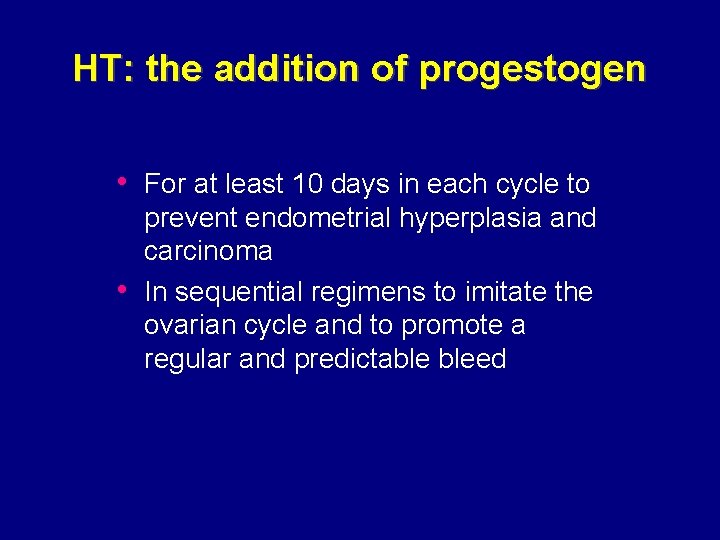 HT: the addition of progestogen

• For at least 10 days in each cycle to prevent endometrial hyperplasia and carcinoma
• In sequential regimens to imitate the ovarian cycle and to promote a regular and predictable bleed